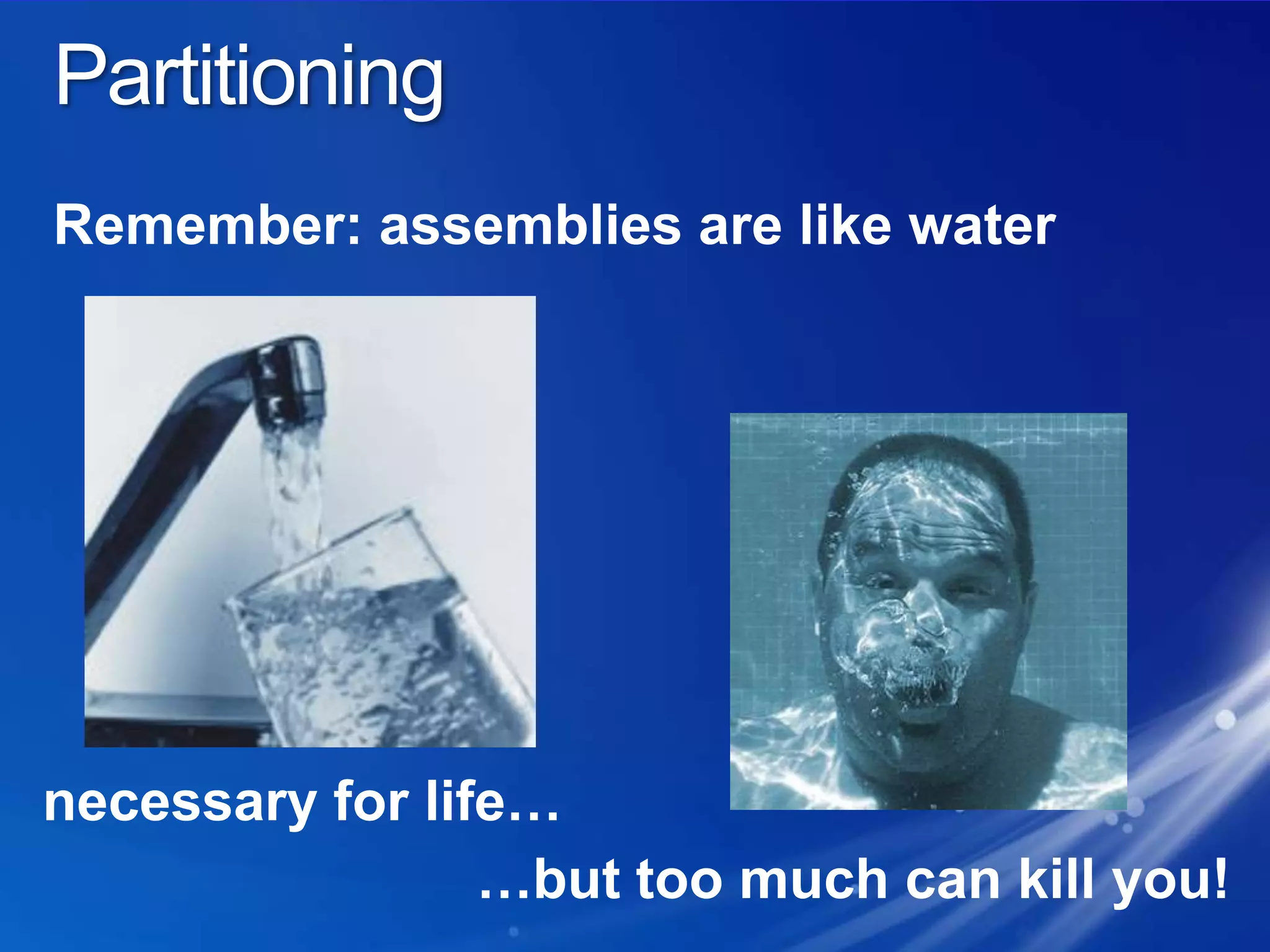 Partitioning

Remember: assemblies are like water

necessary for life…

…but too much can kill you!